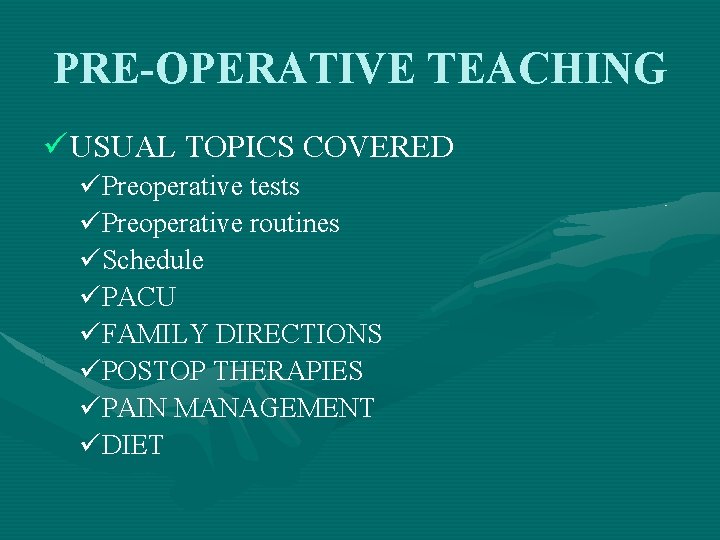 PRE-OPERATIVE TEACHING

✓USUAL TOPICS COVERED
✓Preoperative tests
✓Preoperative routines
✓Schedule
✓PACU
✓FAMILY DIRECTIONS
✓POSTOP THERAPIES
✓PAIN MANAGEMENT
✓DIET